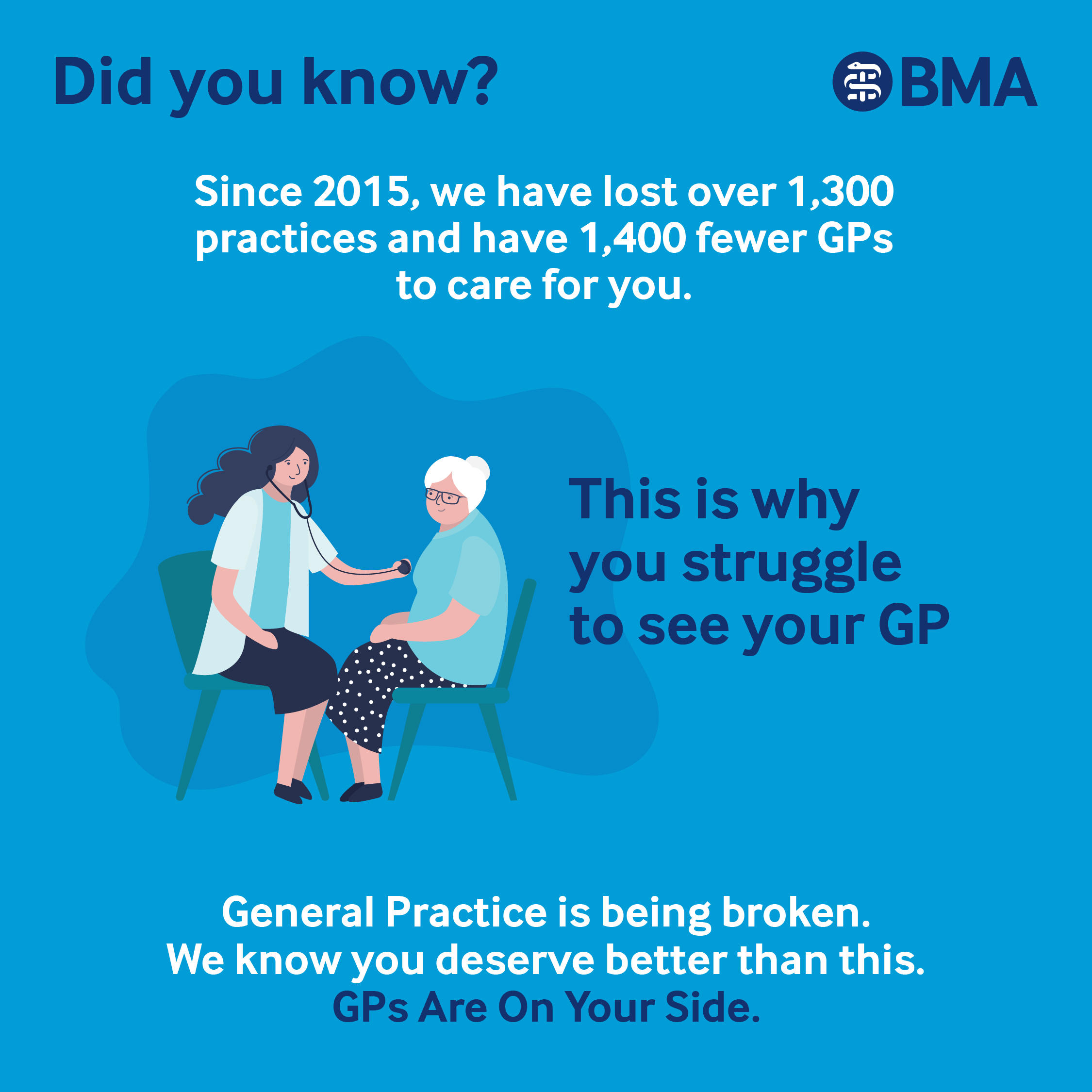 Did you know?

BMA

Since 2015, we have lost over 1,300 practices and have 1,400 fewer GPs to care for you.

This is why you struggle to see your GP

General Practice is being broken.
We know you deserve better than this.
GPs Are On Your Side.